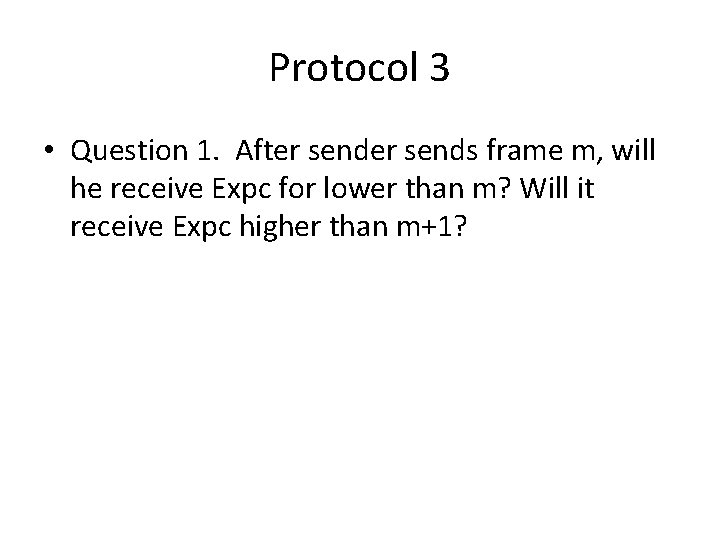 Protocol 3

• Question 1. After sender sends frame m, will he receive Expc for lower than m? Will it receive Expc higher than m+1?